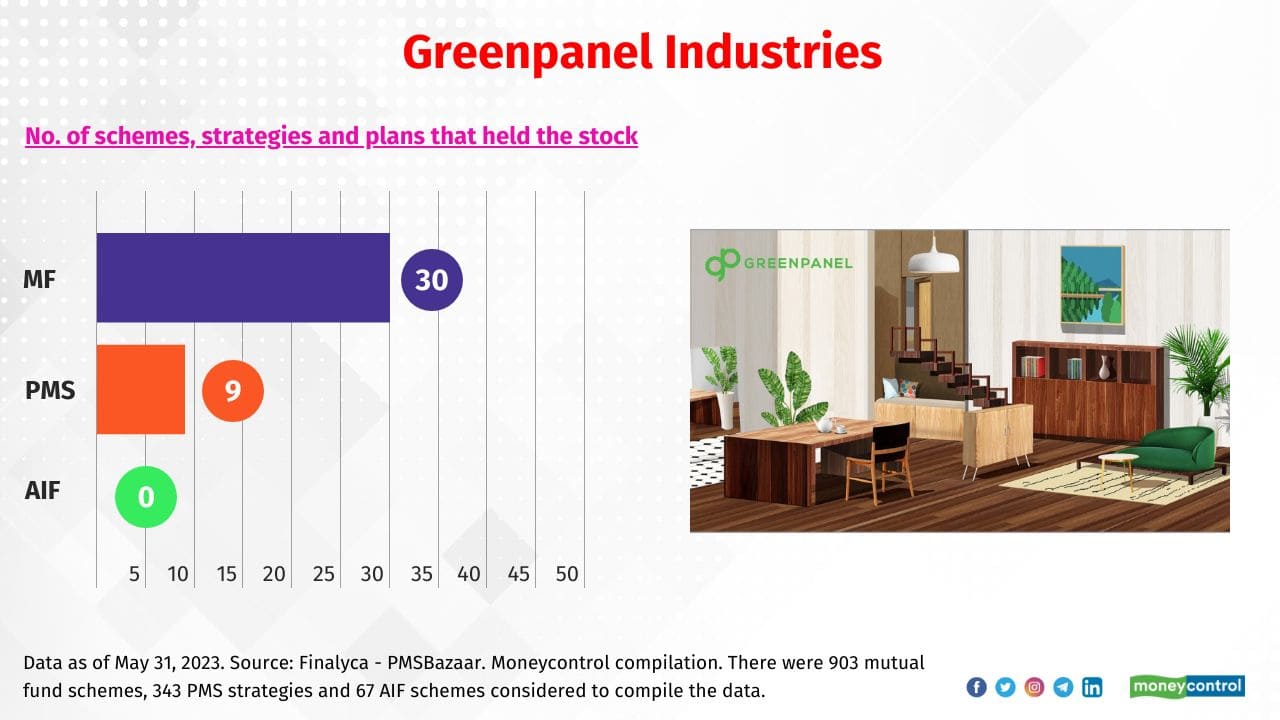 Greenpanel Industries

No. of schemes, strategies and plans that held the stock

MF
30

PMS
9

AIF
0

5 10 15 20 25 30 35 40 45 50

GREENPANEL

Data as of May 31, 2023. Source: Finalyca - PMSBazaar. Moneycontrol compilation. There were 903 mutual fund schemes, 343 PMS strategies and 67 AIF schemes considered to compile the data.

moneycontrol